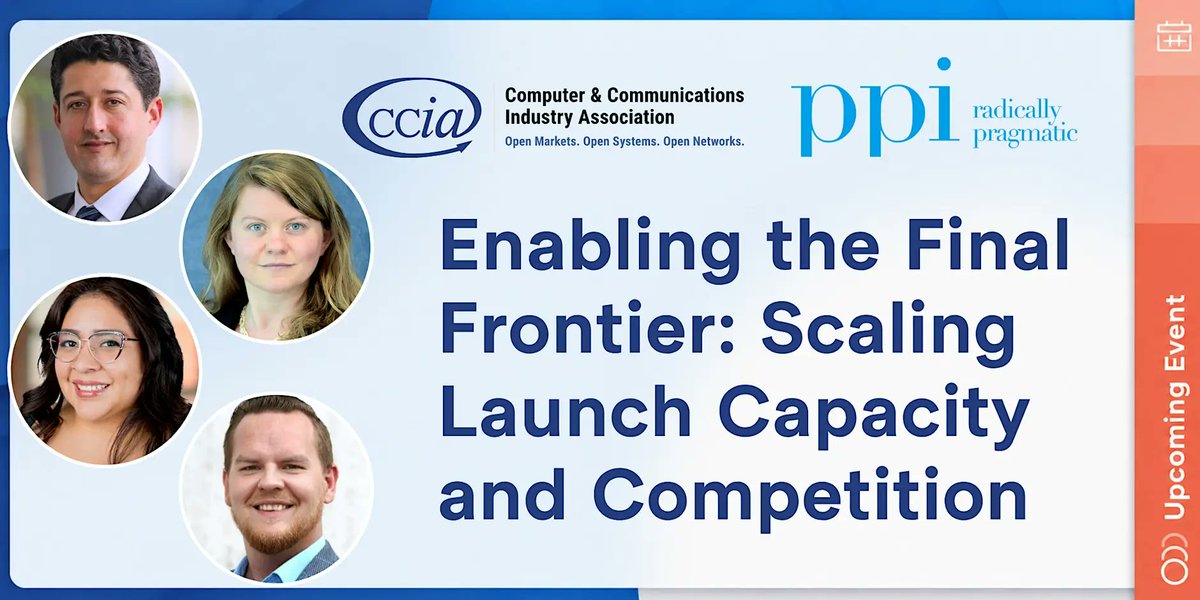 ccia Computer & Communications Industry Association
Open Markets. Open Systems. Open Networks.

ppi radically pragmatic

Enabling the Final Frontier: Scaling Launch Capacity and Competition

Upcoming Event